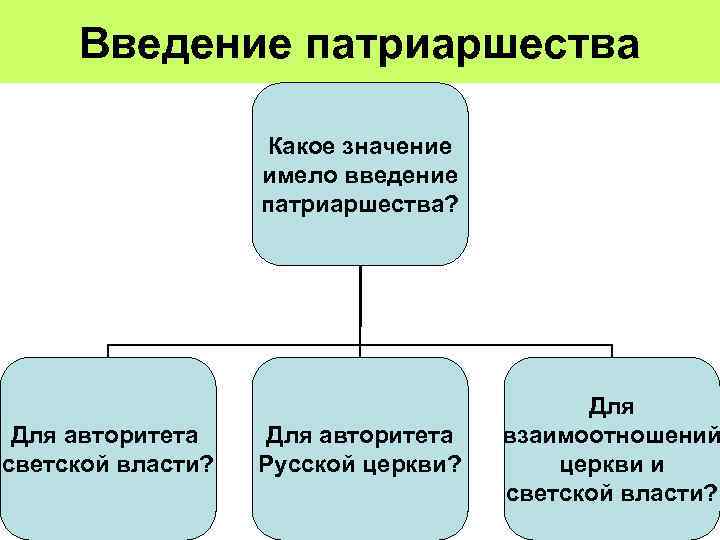 Введение патриаршества

Какое значение имело введение патриаршества?

Для авторитета светской власти?

Для авторитета Русской церкви?

Для взаимоотношений церкви и светской власти?